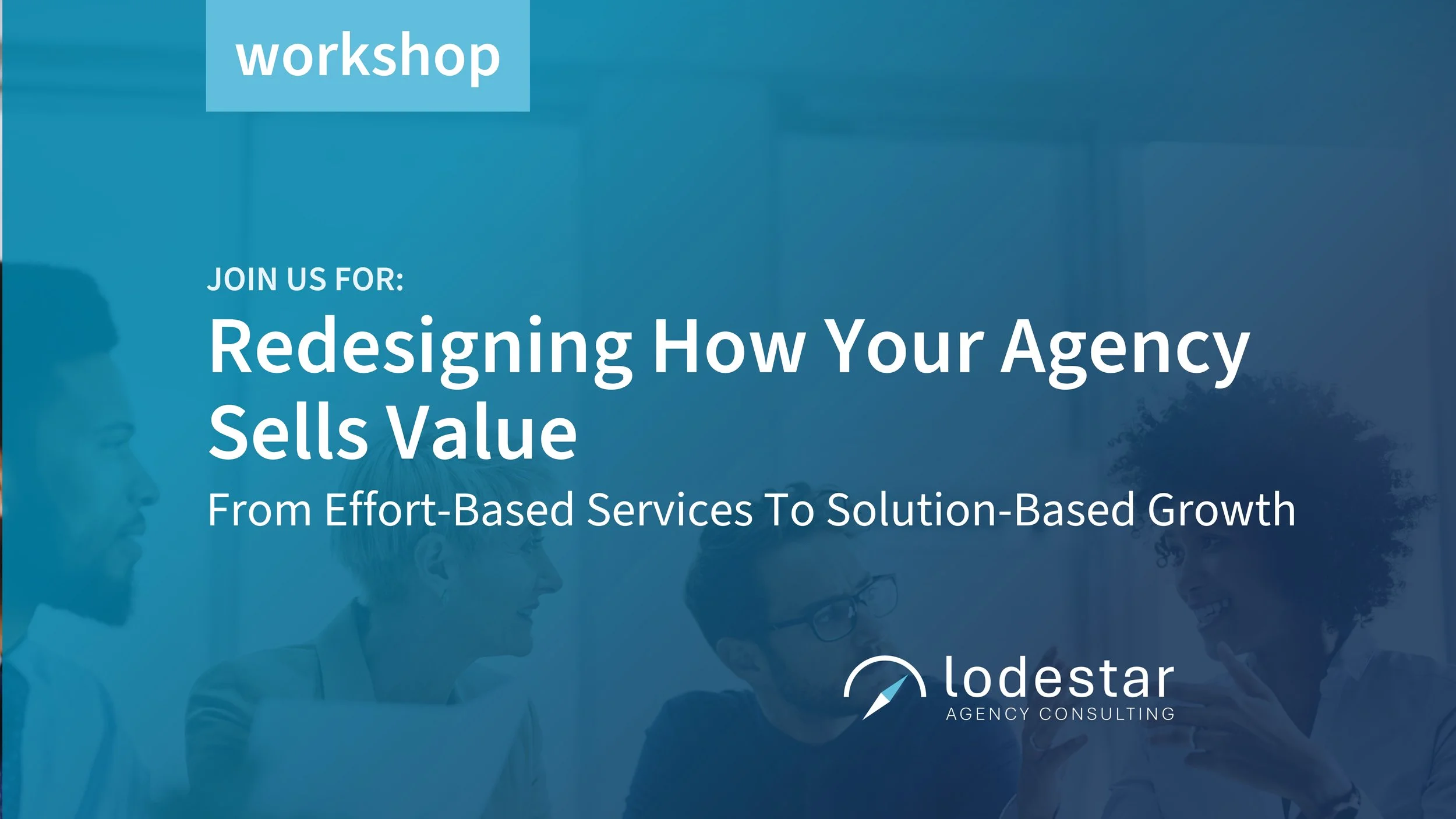 workshop

JOIN US FOR:

Redesigning How Your Agency Sells Value

From Effort-Based Services To Solution-Based Growth

lodestar
AGENCY CONSULTING